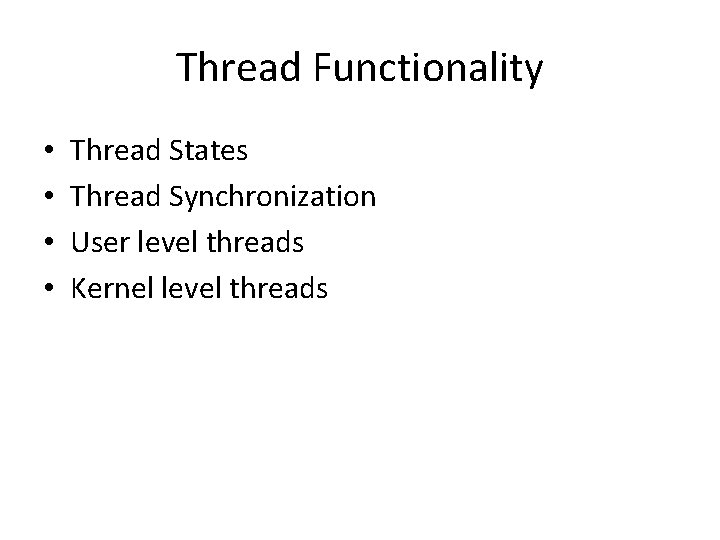 Thread Functionality

• Thread States
• Thread Synchronization
• User level threads
• Kernel level threads